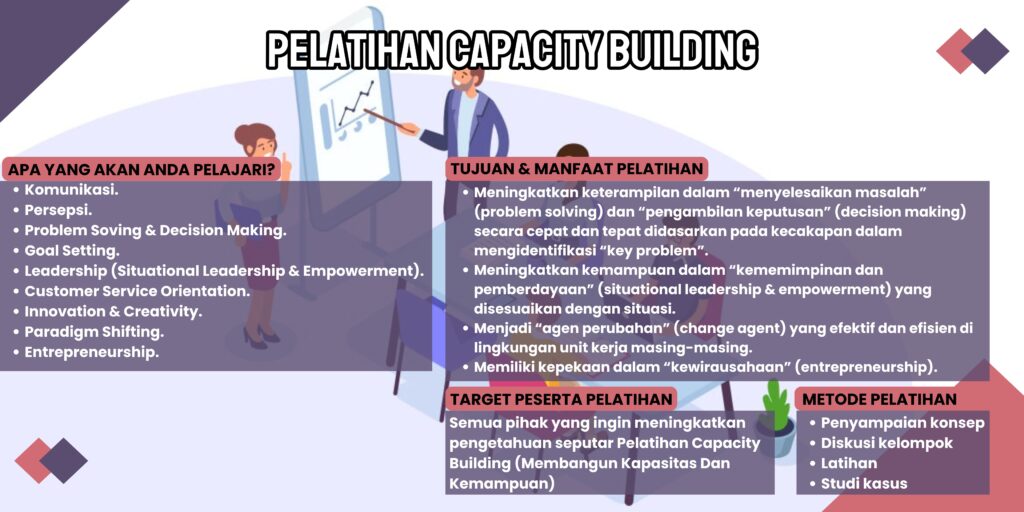 PELATIHAN CAPACITY BUILDING

APA YANG AKAN ANDA PELAJARI?
• Komunikasi.
• Persepsi.
• Problem Soving & Decision Making.
• Goal Setting.
• Leadership (Situational Leadership & Empowerment).
• Customer Service Orientation.
• Innovation & Creativity.
• Paradigm Shifting.
• Entrepreneurship.

TUJUAN & MANFAAT PELATIHAN
• Meningkatkan keterampilan dalam "menyelesaikan masalah" (problem solving) dan "pengambilan keputusan" (decision making) secara cepat dan tepat didasarkan pada kecakapan dalam mengidentifikasi "key problem".
• Meningkatkan kemampuan dalam "kememimpinan dan pemberdayaan" (situational leadership & empowerment) yang disesuaikan dengan situasi.
• Menjadi "agen perubahan" (change agent) yang efektif dan efisien di lingkungan unit kerja masing-masing.
• Memiliki kepekaan dalam "kewirausahaan" (entrepreneurship).

TARGET PESERTA PELATIHAN
Semua pihak yang ingin meningkatkan pengetahuan seputar Pelatihan Capacity Building (Membangun Kapasitas Dan Kemampuan)

METODE PELATIHAN
• Penyampaian konsep
• Diskusi kelompok
• Latihan
• Studi kasus